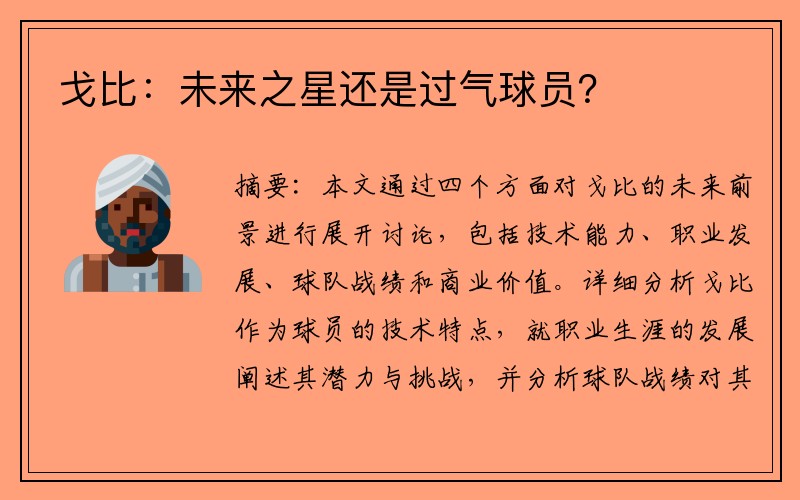 戈比：未来之星还是过气球员？

摘要：本文通过四个方面对戈比的未来前景进行展开讨论，包括技术能力、职业发展、球队战绩和商业价值。详细分析戈比作为球员的技术特点，就职业生涯的发展阐述其潜力与挑战，并分析球队战绩对其